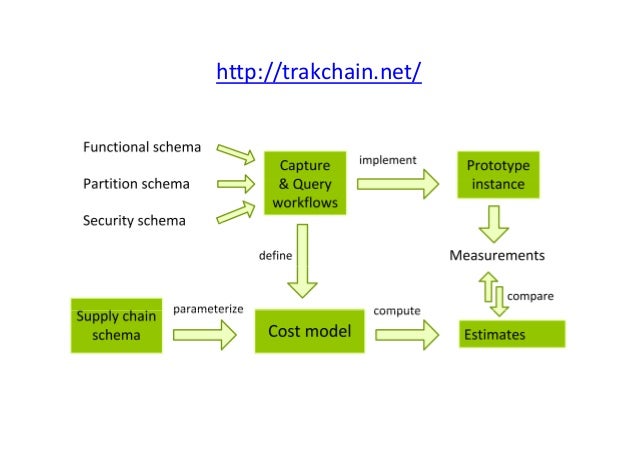 http://trakchain.net/

Functional schema

Partition schema

Security schema

Capture & Query workflows

implement

Prototype instance

define

Measurements

compare

Supply chain schema

parameterize

Cost model

compute

Estimates